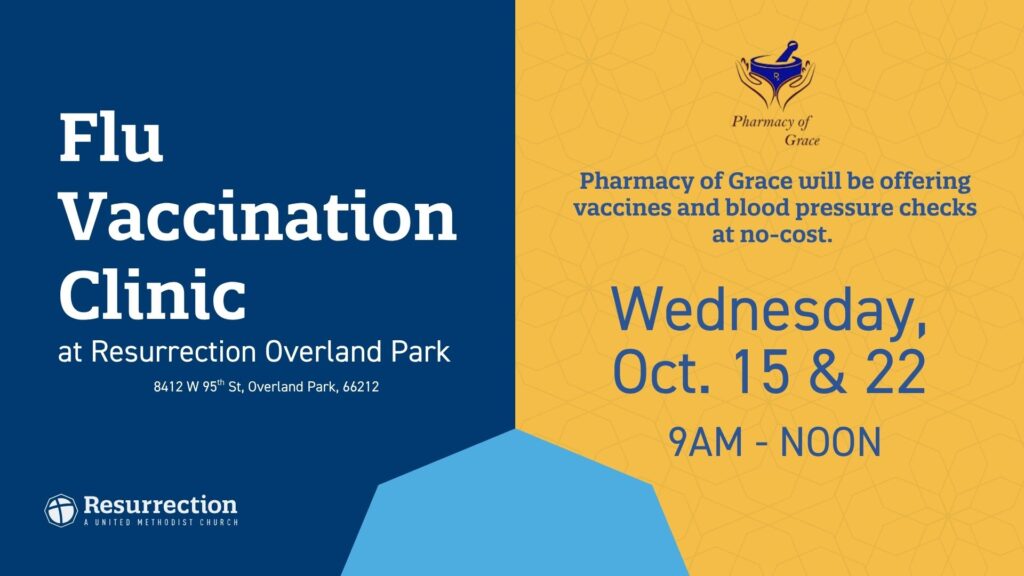 Flu Vaccination Clinic
at Resurrection Overland Park
8412 W 95$^{th}$ St, Overland Park, 66212

Resurrection
A UNITED METHODIST CHURCH

Pharmacy of Grace

Pharmacy of Grace will be offering vaccines and blood pressure checks at no-cost.

Wednesday, Oct. 15 & 22

9AM - NOON